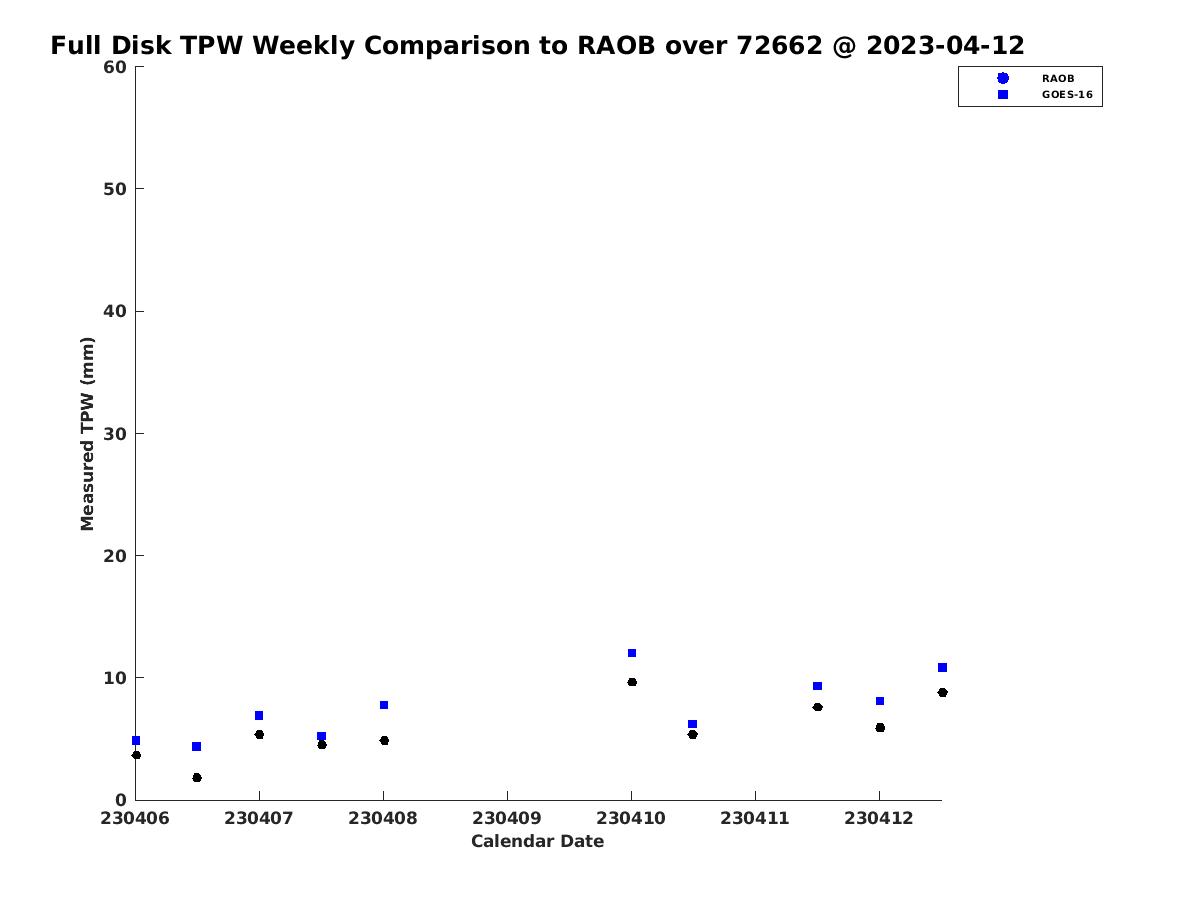 Full Disk TPW Weekly Comparison to RAOB over 72662 @ 2023-04-12

RAOB
GOES-16

Measured TPW (mm)

60
50
40
30
20
10
0

230406
230407
230408
230409
230410
230411
230412

Calendar Date